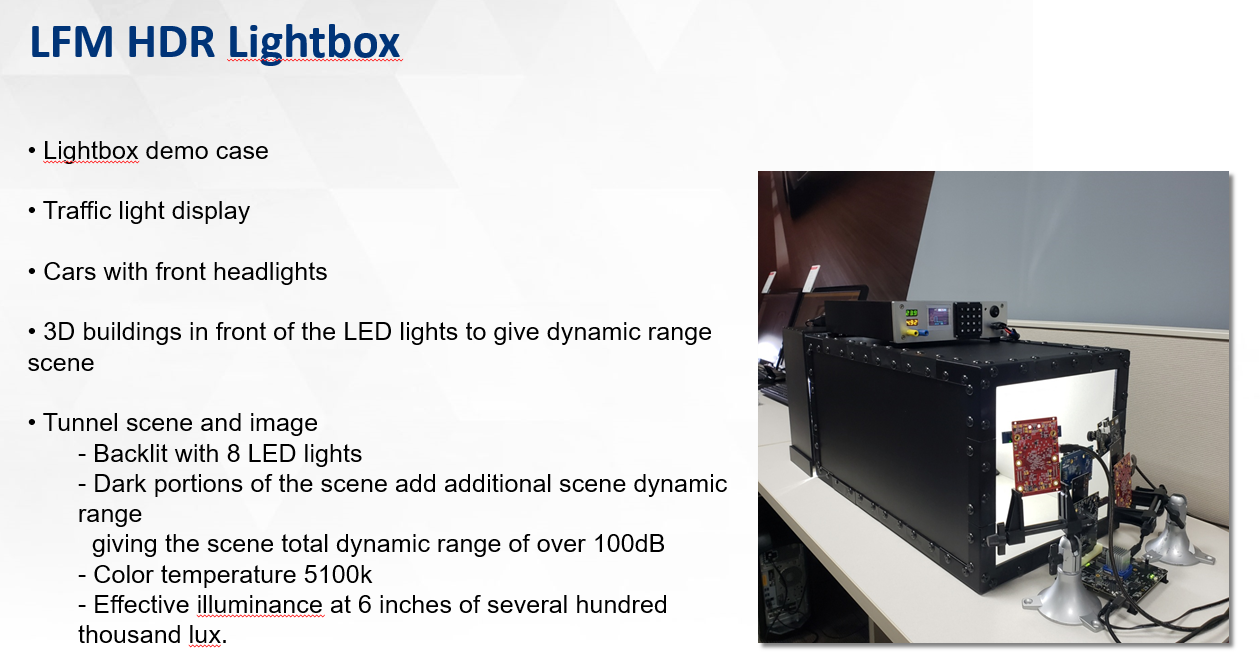 LFM HDR Lightbox

• Lightbox demo case

• Traffic light display

• Cars with front headlights

• 3D buildings in front of the LED lights to give dynamic range scene

• Tunnel scene and image
- Backlit with 8 LED lights
- Dark portions of the scene add additional scene dynamic range giving the scene total dynamic range of over 100dB
- Color temperature 5100k
- Effective illuminance at 6 inches of several hundred thousand lux.